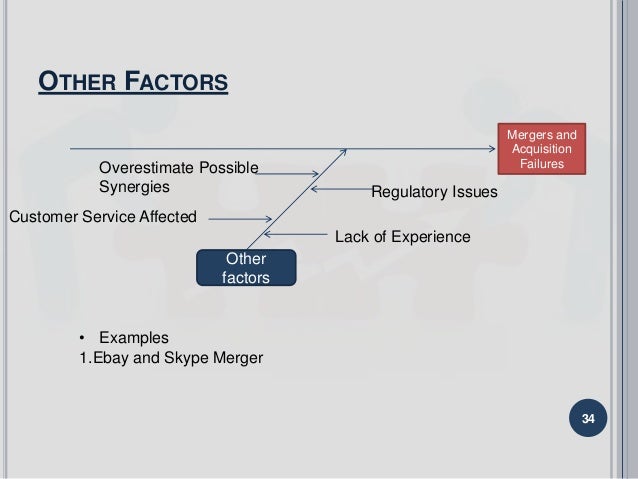 OTHER FACTORS

Mergers and Acquisition Failures

Overestimate Possible Synergies

Regulatory Issues

Customer Service Affected

Lack of Experience

Other factors

• Examples
1. Ebay and Skype Merger

34